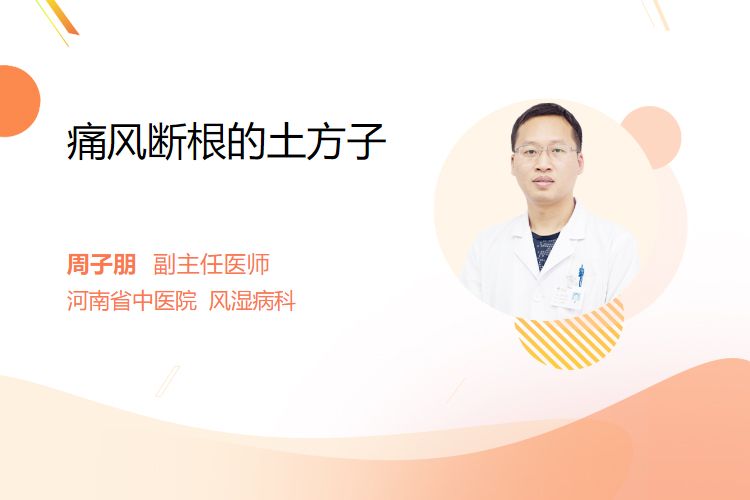 痛风断根的土方子

周子朋 副主任医师
河南省中医院 风湿病科